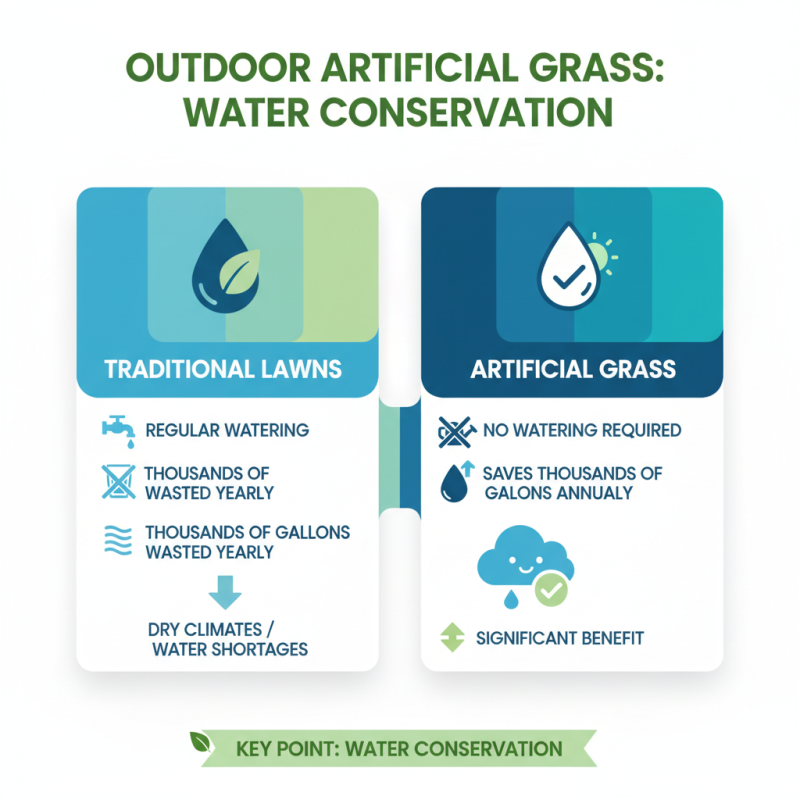 OUTDOOR ARTIFICIAL GRASS: WATER CONSERVATION

TRADITIONAL LAWNS

REGULAR WATERING

THOUSANDS OF WASTED YEARLY

THOUSANDS OF GALLONS WASTED YEARLY

DRY CLIMATES / WATER SHORTAGES

ARTIFICIAL GRASS

NO WATERING REQUIRED

SAVES THOUSANDS OF GALONS ANNUALY

SIGNIFICANT BENEFIT

KEY POINT: WATER CONSERVATION